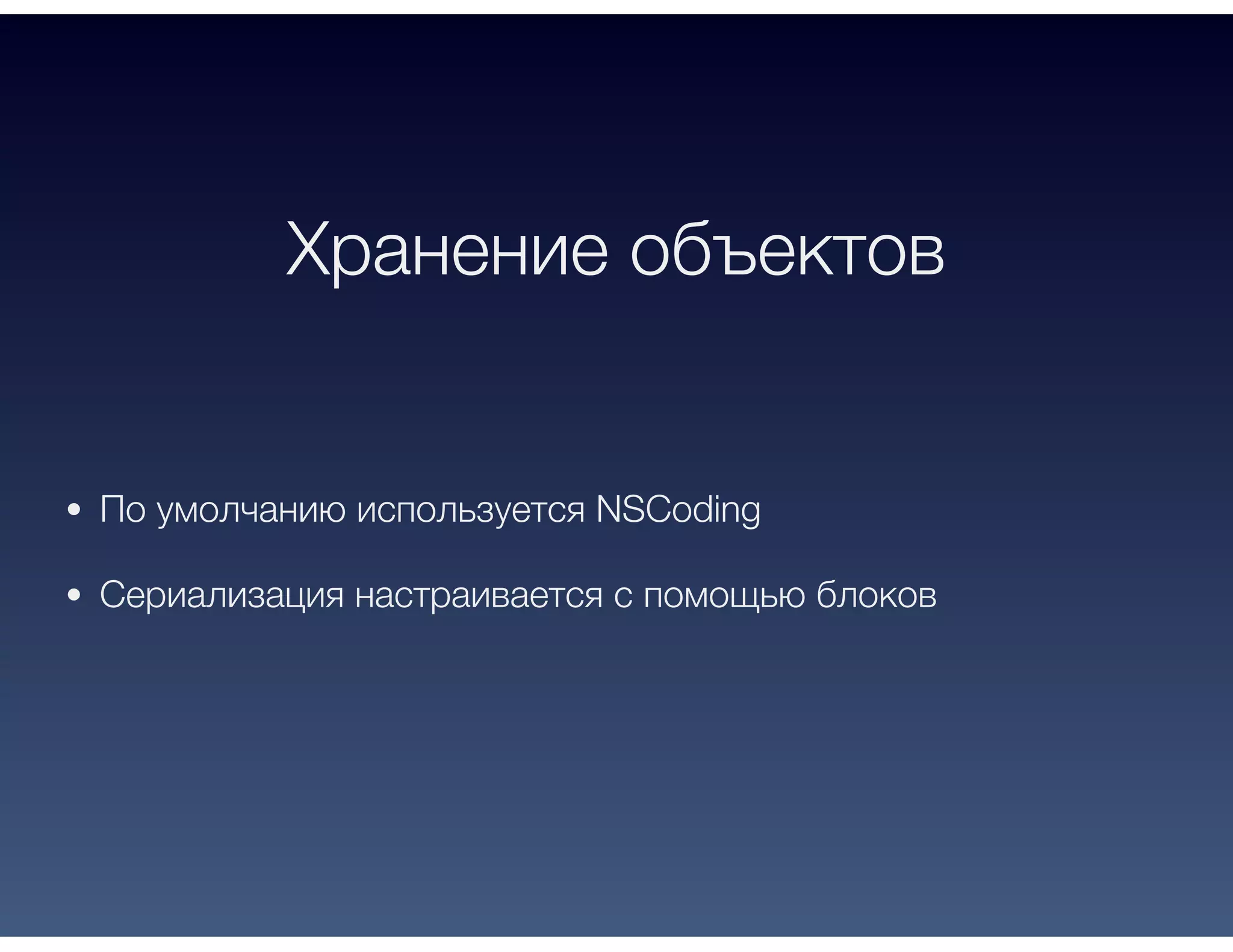 Хранение объектов

• По умолчанию используется NSCoding

• Сериализация настраивается с помощью блоков